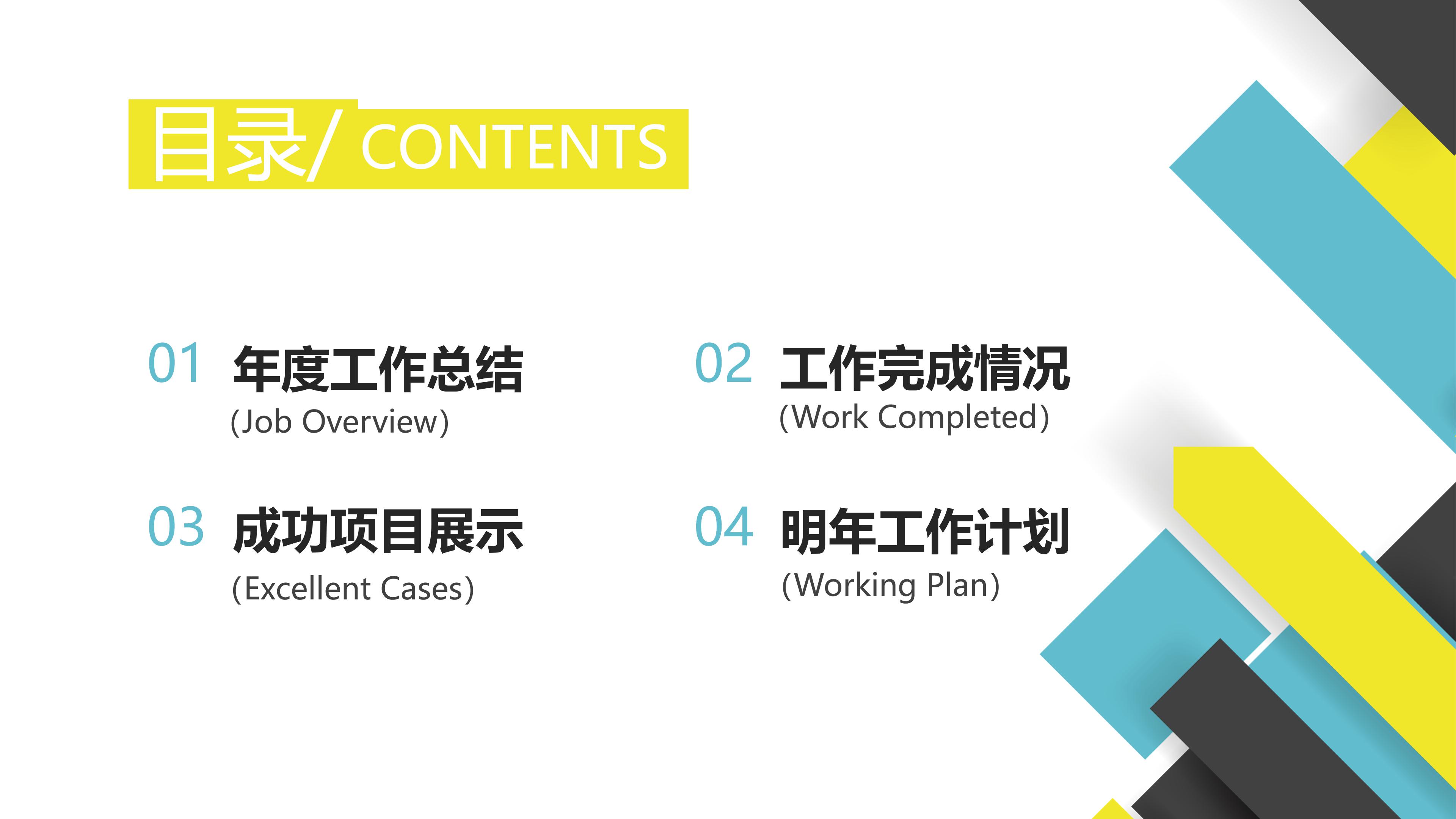 目录/ CONTENTS

01 年度工作总结
(Job Overview)

02 工作完成情况
(Work Completed)

03 成功项目展示
(Excellent Cases)

04 明年工作计划
(Working Plan)